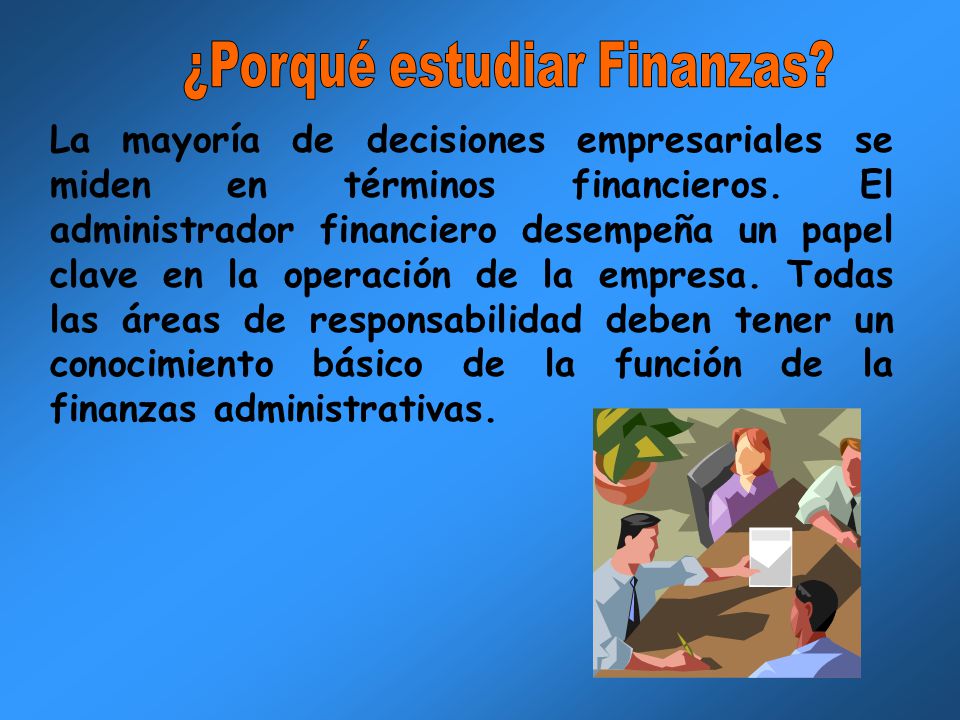 ¿Porqué estudiar Finanzas?

La mayoría de decisiones empresariales se miden en términos financieros. El administrador financiero desempeña un papel clave en la operación de la empresa. Todas las áreas de responsabilidad deben tener un conocimiento básico de la función de la finanzas administrativas.